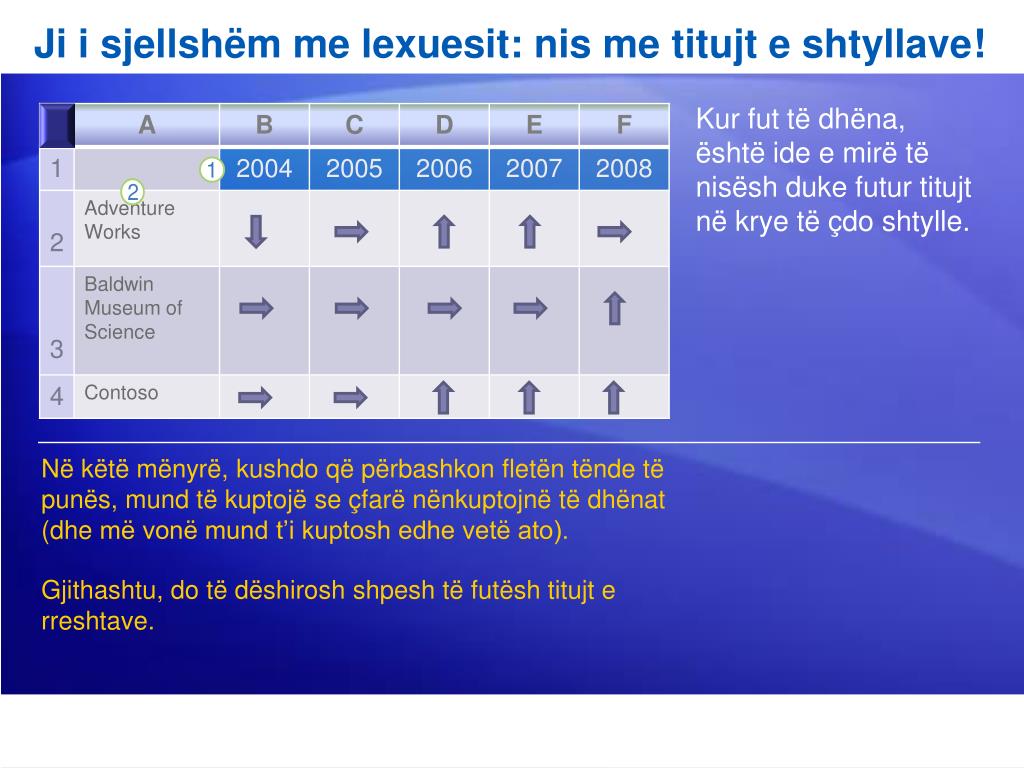 Ji i sjellshëm me lexuesit: nis me titujt e shtyllave!

|  | A | B | C | D | E | F |
|---|---|---|---|---|---|---|
| 1 | 1 | 2004 | 2005 | 2006 | 2007 | 2008 |
| 2 | 2 Adventure Works |  |  |  |  |  |
| 3 | Baldwin Museum of Science |  |  |  |  |  |
| 4 | Contoso |  |  |  |  |  |

Kur fut të dhëna, është ide e mirë të nisësh duke futur titujt në krye të çdo shtylle.

Në këtë mënyrë, kushdo që përbashkon fletën tënde të punës, mund të kuptojë se çfarë nënkuptojnë të dhënat (dhe më vonë mund t'i kuptosh edhe vetë ato).

Gjithashtu, do të dëshirosh shpesh të futësh titujt e rreshtave.